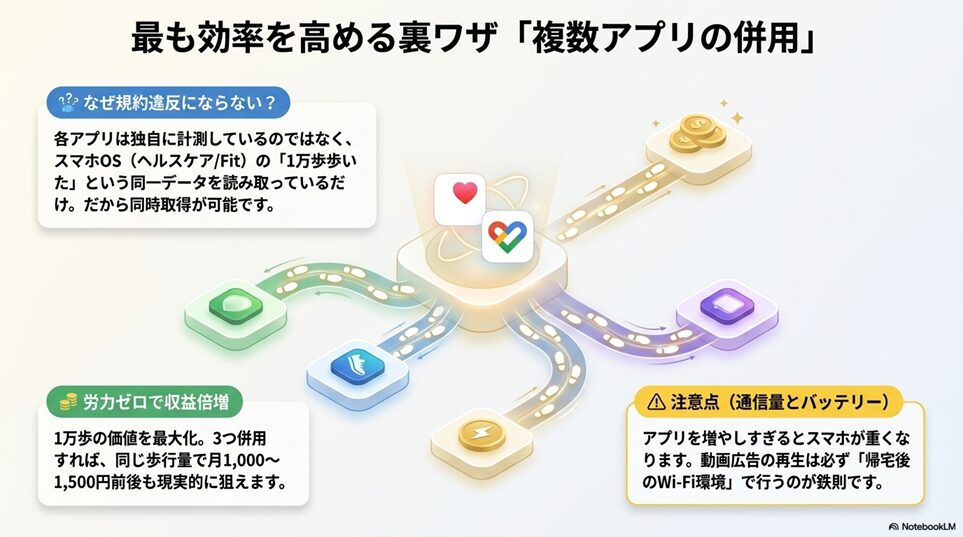 最も効率を高める裏ワザ「複数アプリの併用」

なぜ規約違反にならない？

各アプリは独自に計測しているのではなく、スマホOS（ヘルスケア/Fit）の「1万歩歩いた」という同一データを読み取っているだけ。だから同時取得が可能です。

労力ゼロで収益倍増

1万歩の価値を最大化。3つ併用すれば、同じ歩行量で月1,000〜1,500円前後も現実的に狙えます。

注意点（通信量とバッテリー）

アプリを増やしすぎるとスマホが重くなります。動画広告の再生は必ず「帰宅後のWi-Fi環境」で行うのが鉄則です。

NotebookLM